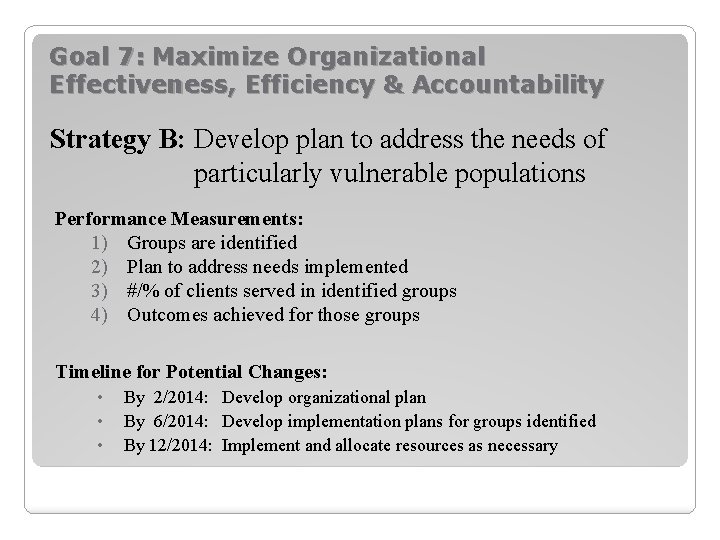 Goal 7: Maximize Organizational Effectiveness, Efficiency & Accountability

Strategy B: Develop plan to address the needs of particularly vulnerable populations

Performance Measurements:
1) Groups are identified
2) Plan to address needs implemented
3) #/% of clients served in identified groups
4) Outcomes achieved for those groups

Timeline for Potential Changes:
• By 2/2014: Develop organizational plan
• By 6/2014: Develop implementation plans for groups identified
• By 12/2014: Implement and allocate resources as necessary